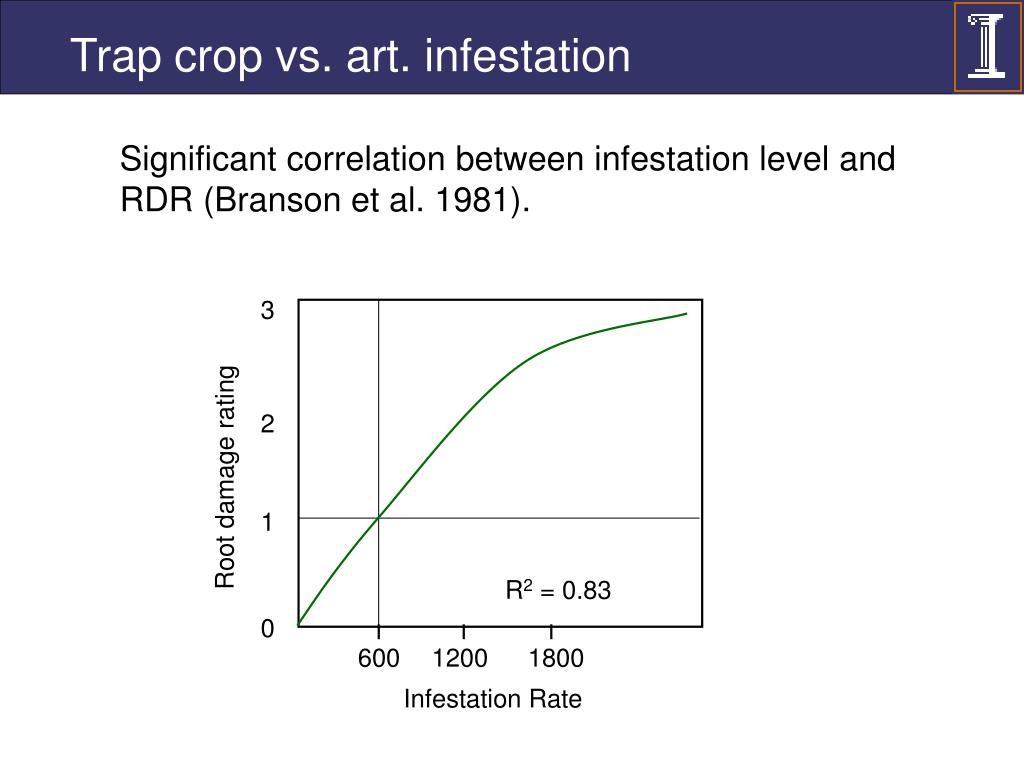 Trap crop vs. art. infestation

Significant correlation between infestation level and RDR (Branson et al. 1981).

3
2
1
0

Root damage rating

$R^2 = 0.83$

600 1200 1800

Infestation Rate